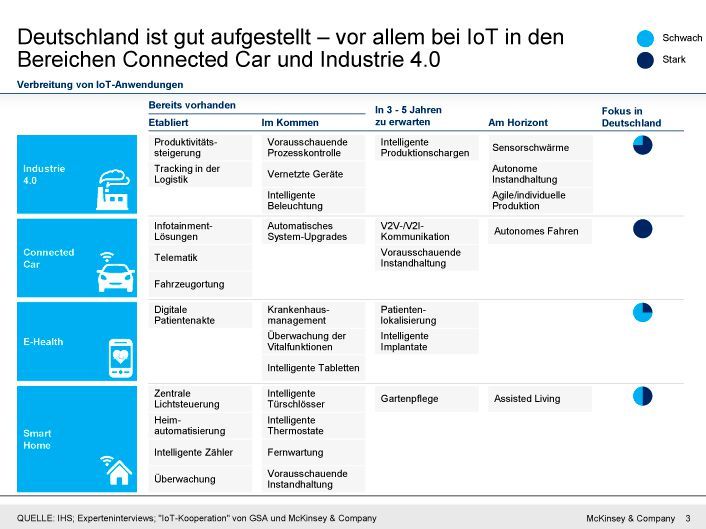 Deutschland ist gut aufgestellt – vor allem bei IoT in den Bereichen Connected Car und Industrie 4.0

Schwach
Stark

Verbreitung von IoT-Anwendungen

| | Bereits vorhanden: Etabliert | Bereits vorhanden: Im Kommen | In 3 - 5 Jahren zu erwarten | Am Horizont | Fokus in Deutschland |
|---|---|---|---|---|---|
| Industrie 4.0 | Produktivitätssteigerung; Tracking in der Logistik | Vorausschauende Prozesskontrolle; Vernetzte Geräte; Intelligente Beleuchtung | Intelligente Produktionschargen | Sensorschwärme; Autonome Instandhaltung; Agile/individuelle Produktion | |
| Connected Car | Infotainment-Lösungen; Telematik; Fahrzeugortung | Automatisches System-Upgrades | V2V-/V2I-Kommunikation; Vorausschauende Instandhaltung | Autonomes Fahren | |
| E-Health | Digitale Patientenakte | Krankenhausmanagement; Überwachung der Vitalfunktionen; Intelligente Tabletten | Patientenlokalisierung; Intelligente Implantate | | |
| Smart Home | Zentrale Lichtsteuerung; Heimautomatisierung; Intelligente Zähler; Überwachung | Intelligente Türschlösser; Intelligente Thermostate; Fernwartung; Vorausschauende Instandhaltung | Gartenpflege | Assisted Living | |

QUELLE: IHS; Experteninterviews; "IoT-Kooperation" von GSA und McKinsey & Company

McKinsey & Company 3